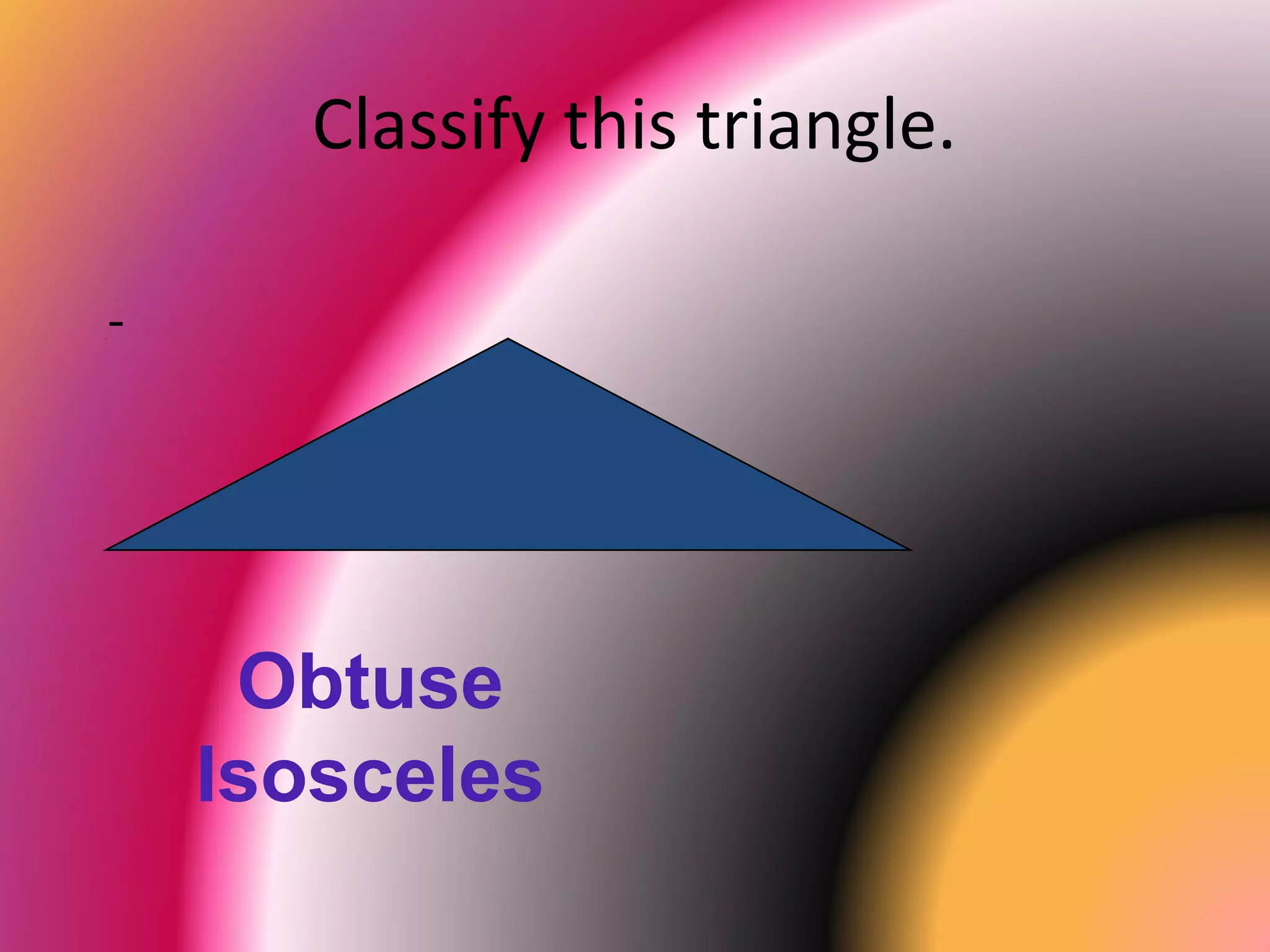 Classify this triangle.

-

Obtuse
Isosceles